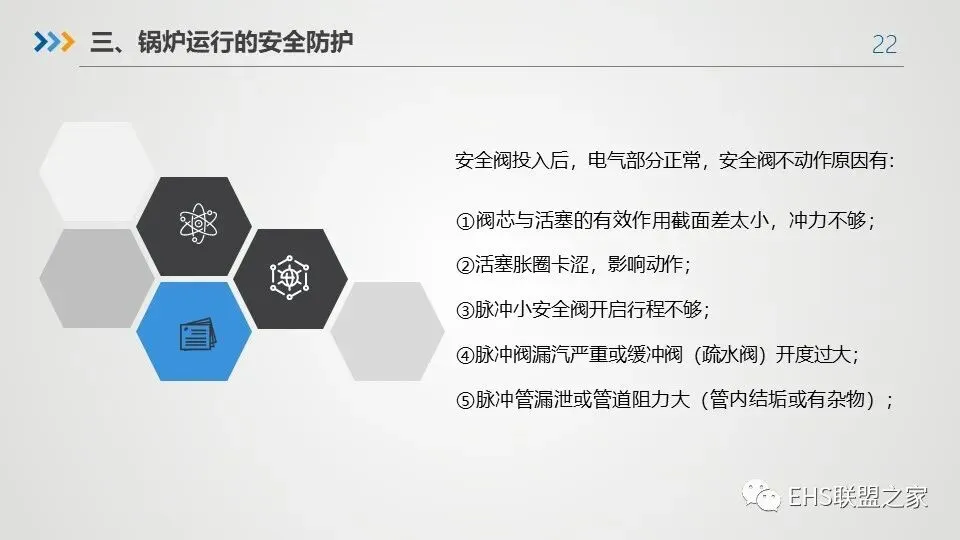 三、锅炉运行的安全防护

22

安全阀投入后，电气部分正常，安全阀不动作原因有：

①阀芯与活塞的有效作用截面差太小，冲力不够；

②活塞胀圈卡涩，影响动作；

③脉冲小安全阀开启行程不够；

④脉冲阀漏汽严重或缓冲阀（疏水阀）开度过大；

⑤脉冲管漏泄或管道阻力大（管内结垢或有杂物）；

EHS联盟之家